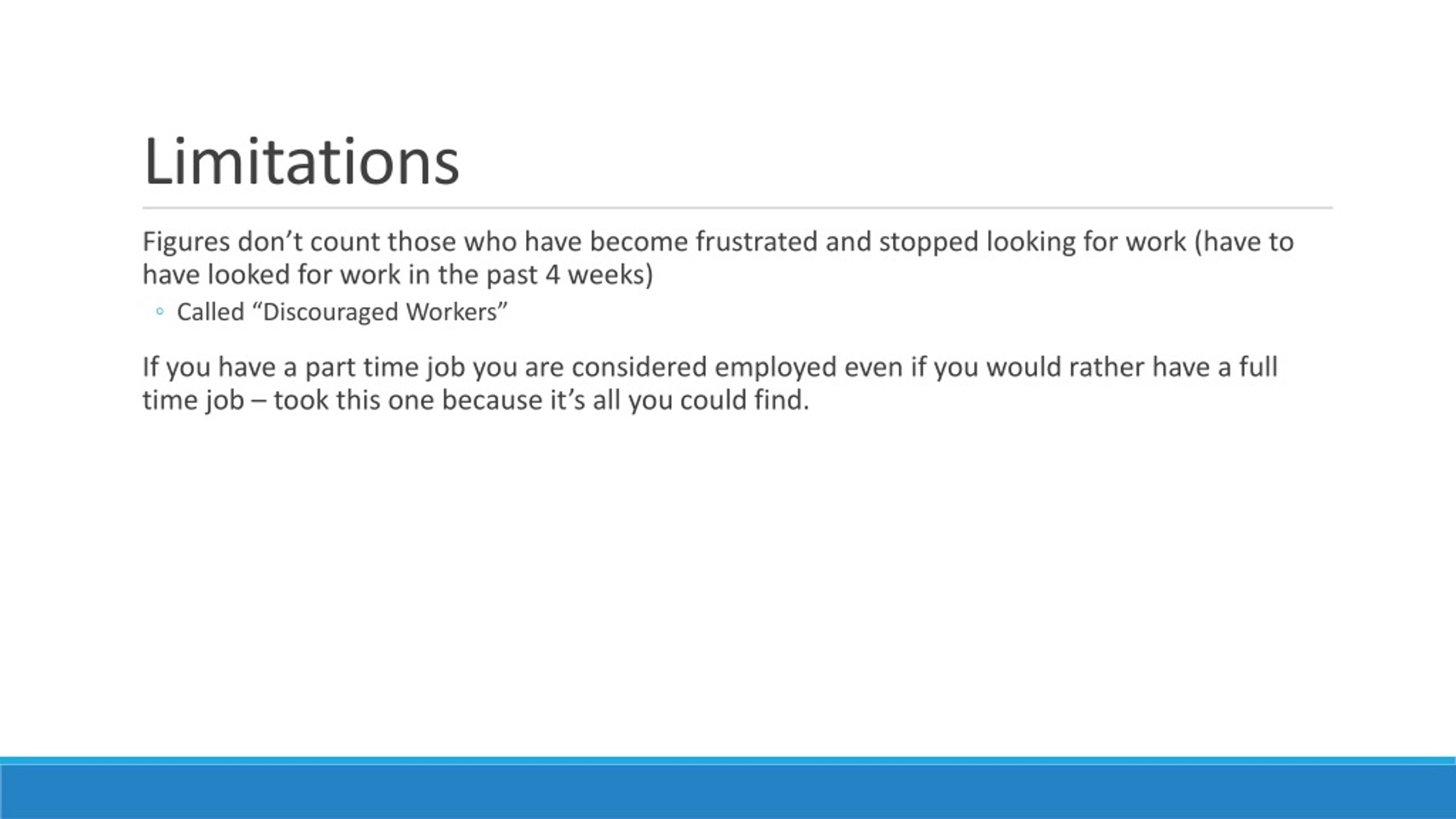 Limitations

Figures don’t count those who have become frustrated and stopped looking for work (have to have looked for work in the past 4 weeks)

◦ Called “Discouraged Workers”

If you have a part time job you are considered employed even if you would rather have a full time job – took this one because it’s all you could find.